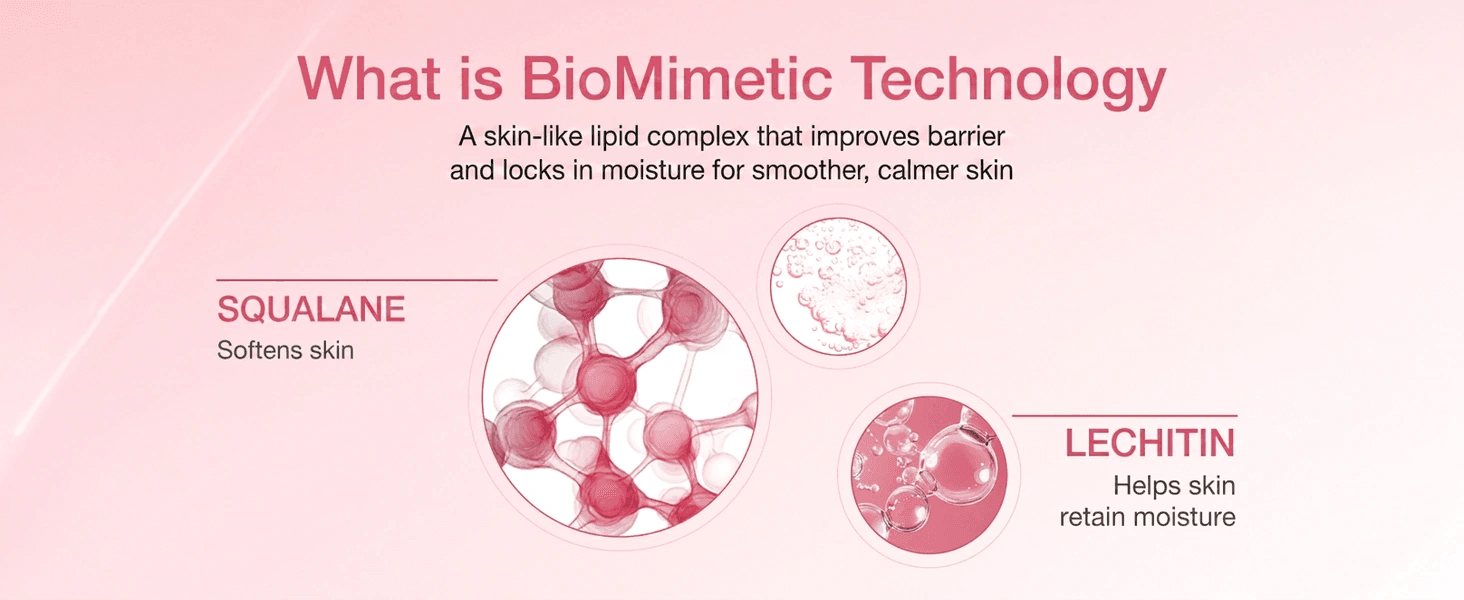 What is BioMimetic Technology

A skin-like lipid complex that improves barrier and locks in moisture for smoother, calmer skin

SQUALANE
Softens skin

LECHITIN
Helps skin retain moisture